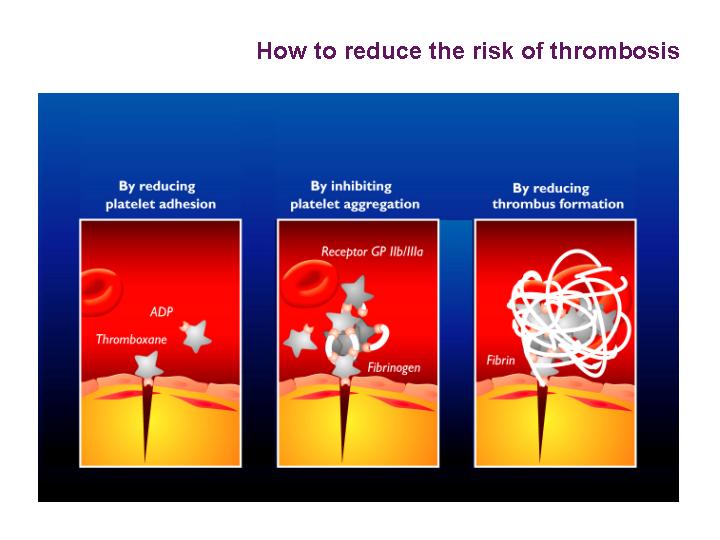 How to reduce the risk of thrombosis

By reducing platelet adhesion

ADP

Thromboxane

By inhibiting platelet aggregation

Receptor GP IIb/IIIa

Fibrinogen

By reducing thrombus formation

Fibrin